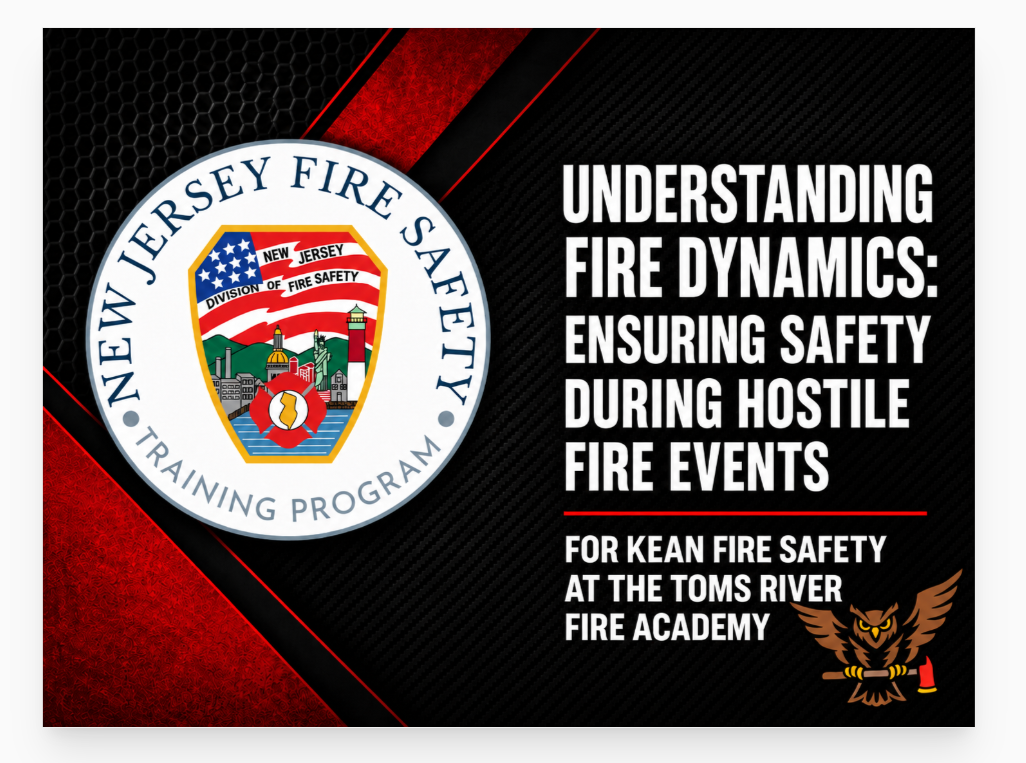 NEW JERSEY FIRE SAFETY

NEW JERSEY
DIVISION OF FIRE SAFETY

TRAINING PROGRAM

UNDERSTANDING FIRE DYNAMICS: ENSURING SAFETY DURING HOSTILE FIRE EVENTS

FOR KEAN FIRE SAFETY AT THE TOMS RIVER FIRE ACADEMY